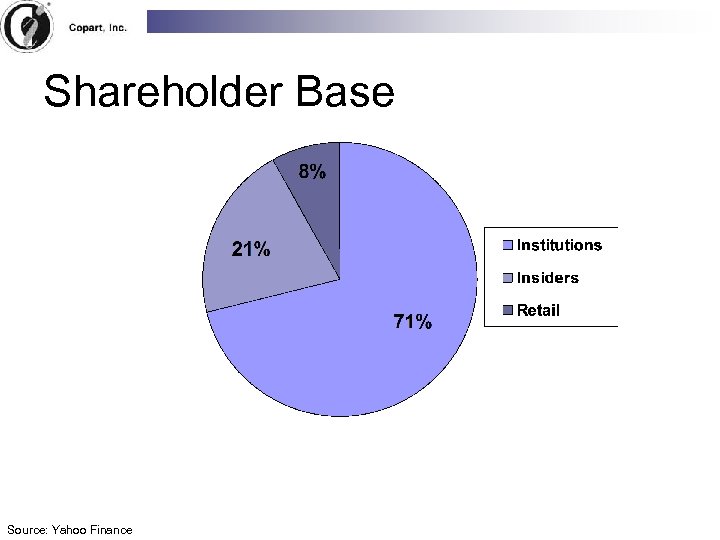 Copart, Inc.

Shareholder Base

8%

21%

71%

Institutions
Insiders
Retail

Source: Yahoo Finance